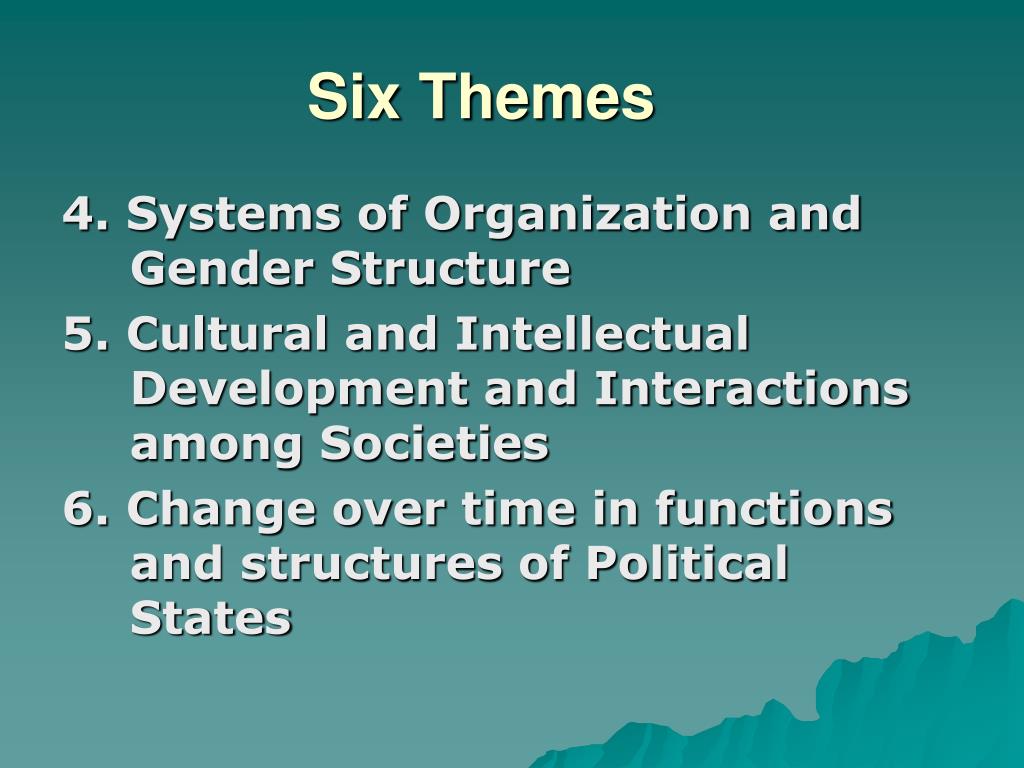 Six Themes

4. Systems of Organization and Gender Structure

5. Cultural and Intellectual Development and Interactions among Societies

6. Change over time in functions and structures of Political States